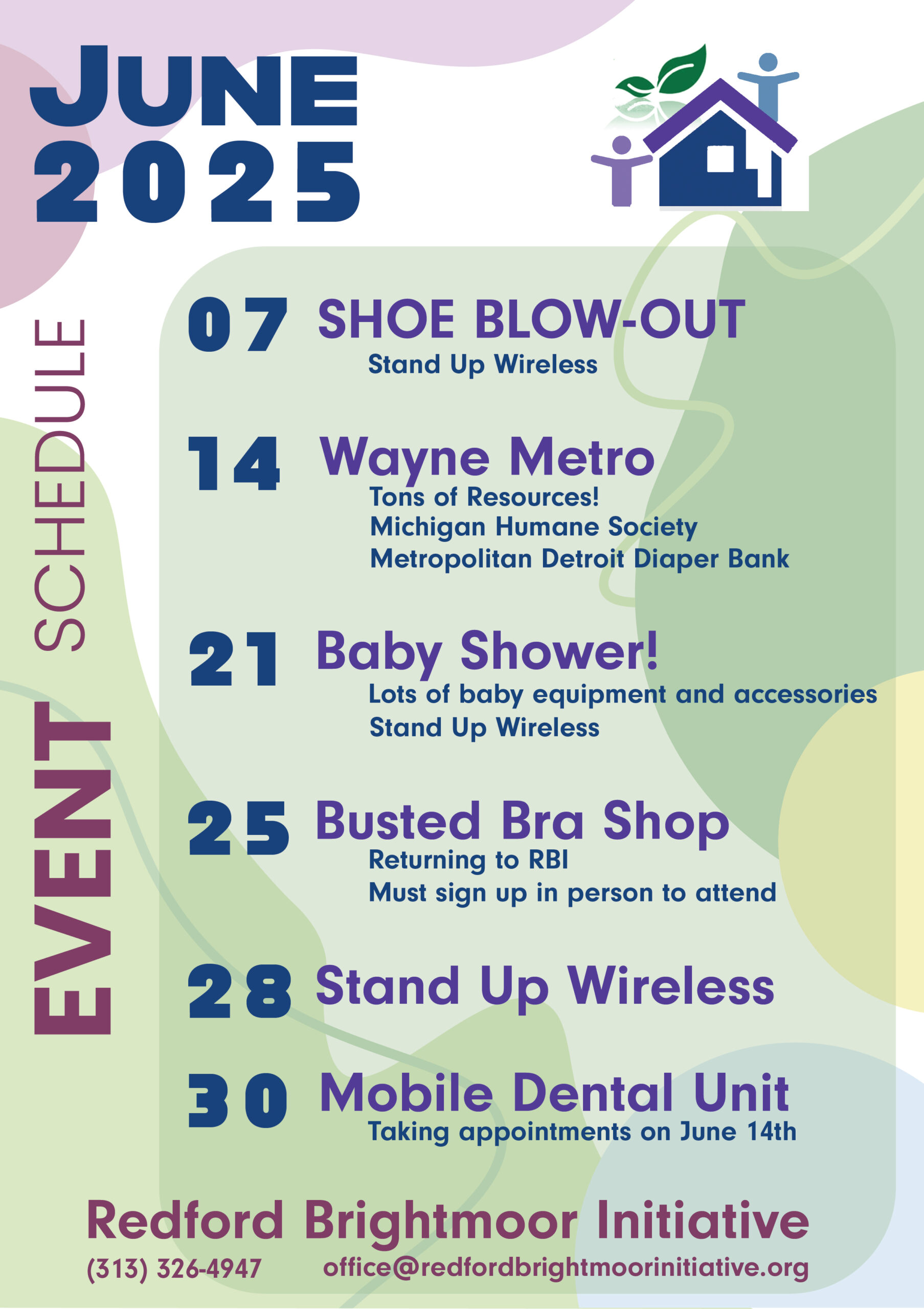 JUNE 2025

EVENT SCHEDULE

07 SHOE BLOW-OUT
Stand Up Wireless

14 Wayne Metro
Tons of Resources!
Michigan Humane Society
Metropolitan Detroit Diaper Bank

21 Baby Shower!
Lots of baby equipment and accessories
Stand Up Wireless

25 Busted Bra Shop
Returning to RBI
Must sign up in person to attend

28 Stand Up Wireless

30 Mobile Dental Unit
Taking appointments on June 14th

Redford Brightmoor Initiative
(313) 326-4947 office@redfordbrightmoorinitiative.org